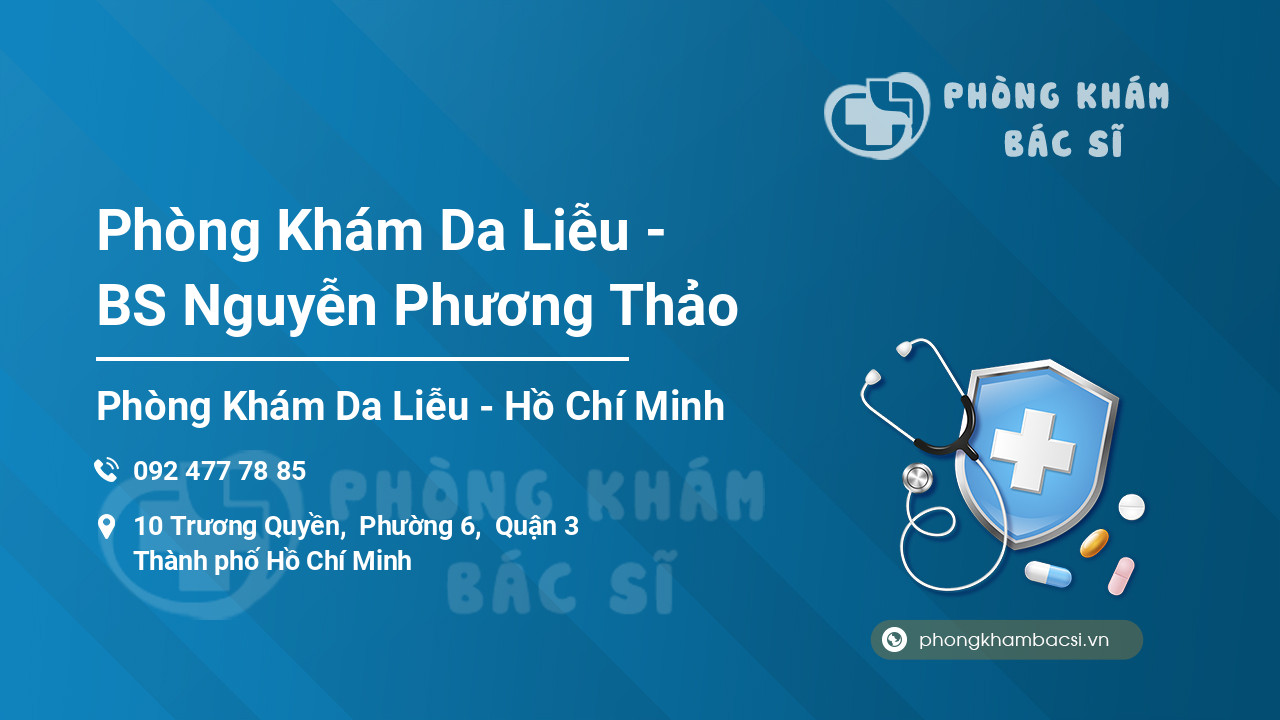 PHÒNG KHÁM BÁC SĨ

Phòng Khám Da Liễu - BS Nguyễn Phương Thảo

Phòng Khám Da Liễu - Hồ Chí Minh

092 477 78 85

10 Trương Quyền, Phường 6, Quận 3
Thành phố Hồ Chí Minh

PHÒNG KHÁM BÁC SĨ

phongkhambacsi.vn